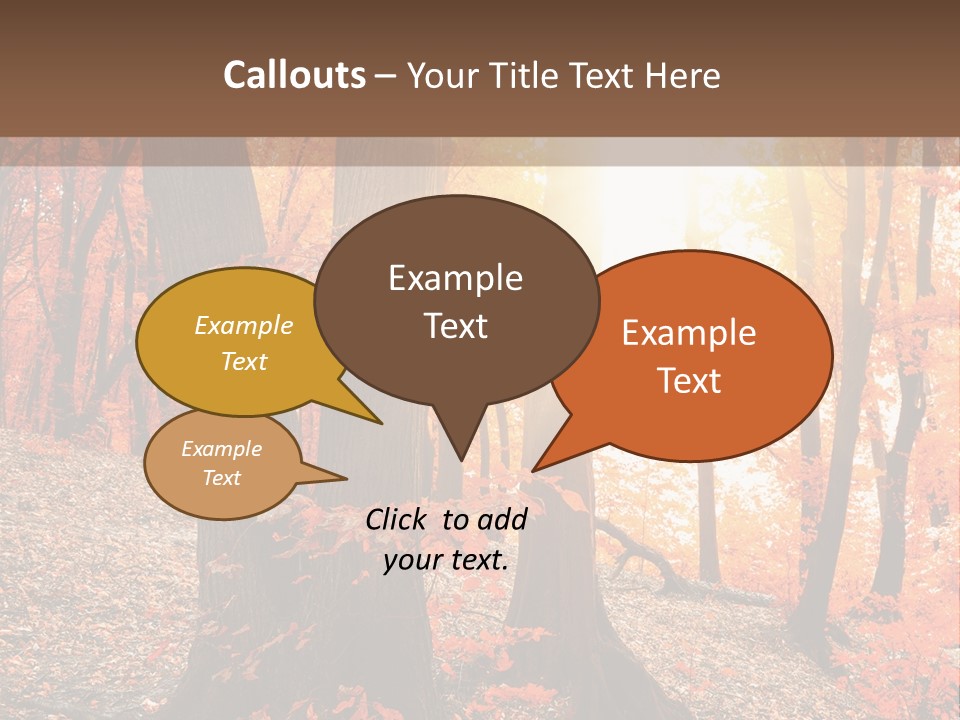 Callouts – Your Title Text Here

Example Text

Example Text

Example Text

Example Text

Click to add your text.